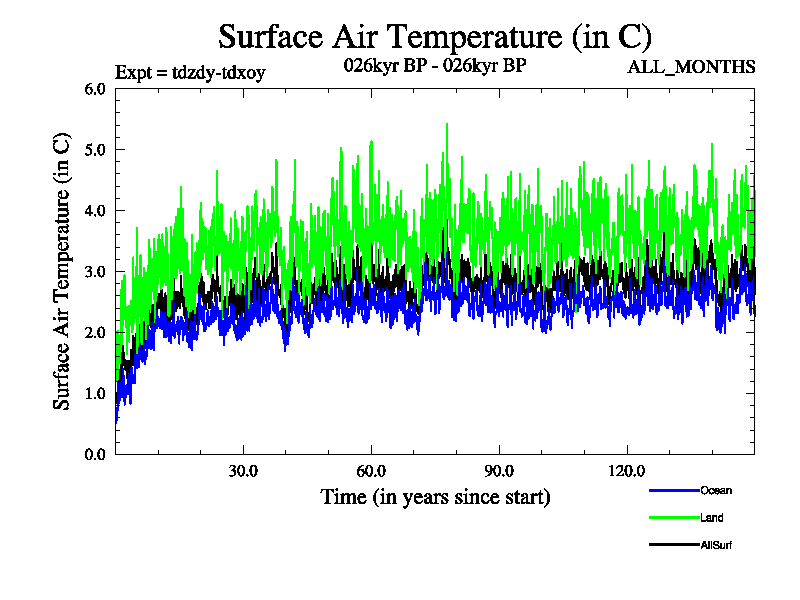 Surface Air Temperature (in C)

Expt = tdzdy-tdxoy

026kyr BP - 026kyr BP

ALL_MONTHS

Surface Air Temperature (in C)

6.0
5.0
4.0
3.0
2.0
1.0
0.0

30.0
60.0
90.0
120.0

Time (in years since start)

Ocean
Land
AllSurf